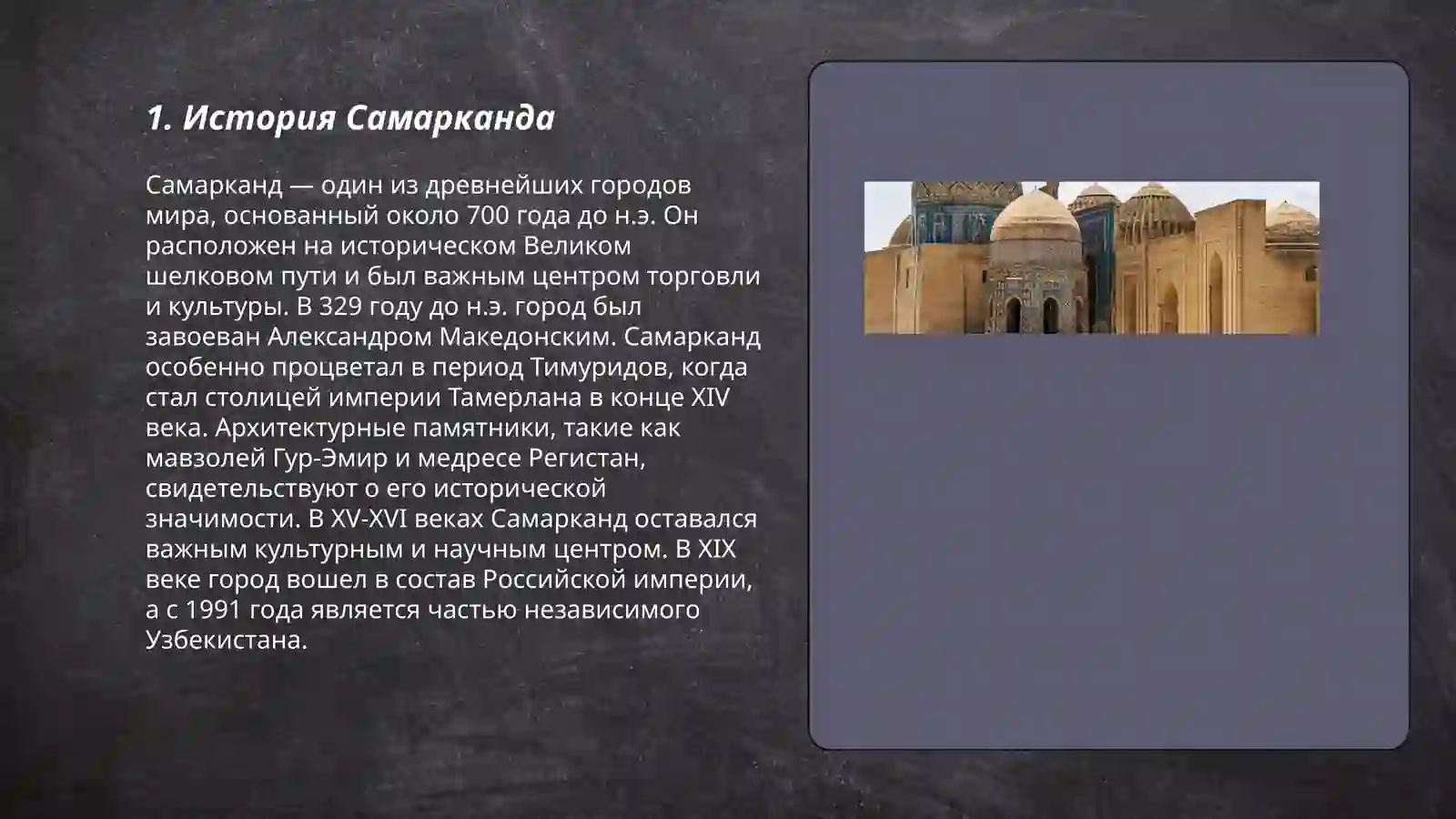 1. История Самарканда

Самарканд — один из древнейших городов мира, основанный около 700 года до н.э. Он расположен на историческом Великом шелковом пути и был важным центром торговли и культуры. В 329 году до н.э. город был завоеван Александром Македонским. Самарканд особенно процветал в период Тимуридов, когда стал столицей империи Тамерлана в конце XIV века. Архитектурные памятники, такие как мавзолей Гур-Эмир и медресе Регистан, свидетельствуют о его исторической значимости. В XV-XVI веках Самарканд оставался важным культурным и научным центром. В XIX веке город вошел в состав Российской империи, а с 1991 года является частью независимого Узбекистана.